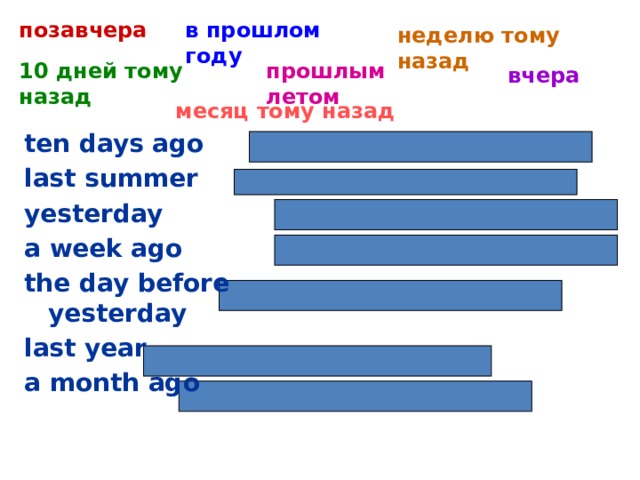 позавчера

в прошлом году

неделю тому назад

10 дней тому назад

прошлым летом

вчера

месяц тому назад

ten days ago
last summer
yesterday
a week ago
the day before yesterday
last year
a month ago